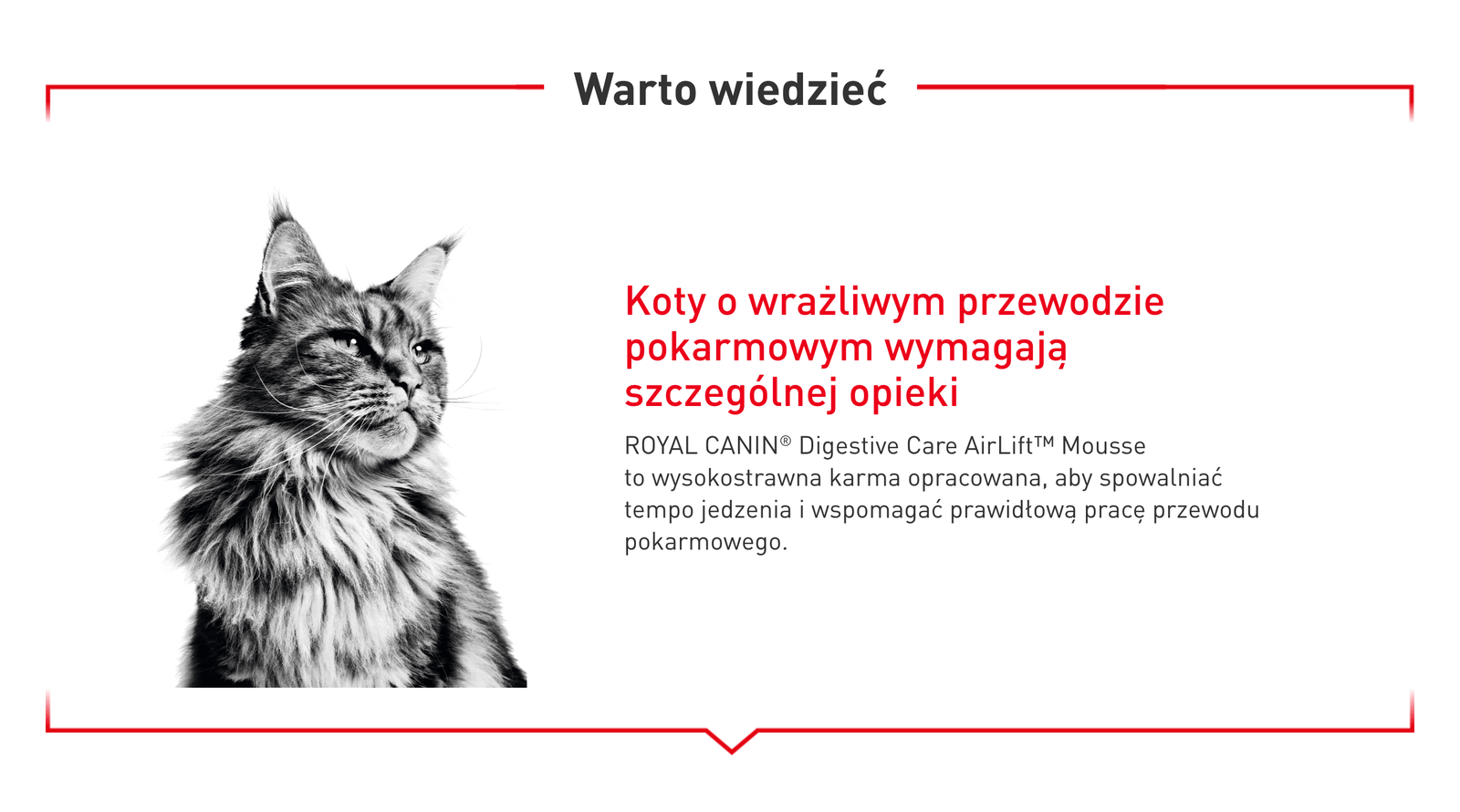 Warto wiedzieć

Koty o wrażliwym przewodzie pokarmowym wymagają szczególnej opieki

ROYAL CANIN® Digestive Care AirLift™ Mousse to wysokostrawna karma opracowana, aby spowalniać tempo jedzenia i wspomagać prawidłową pracę przewodu pokarmowego.